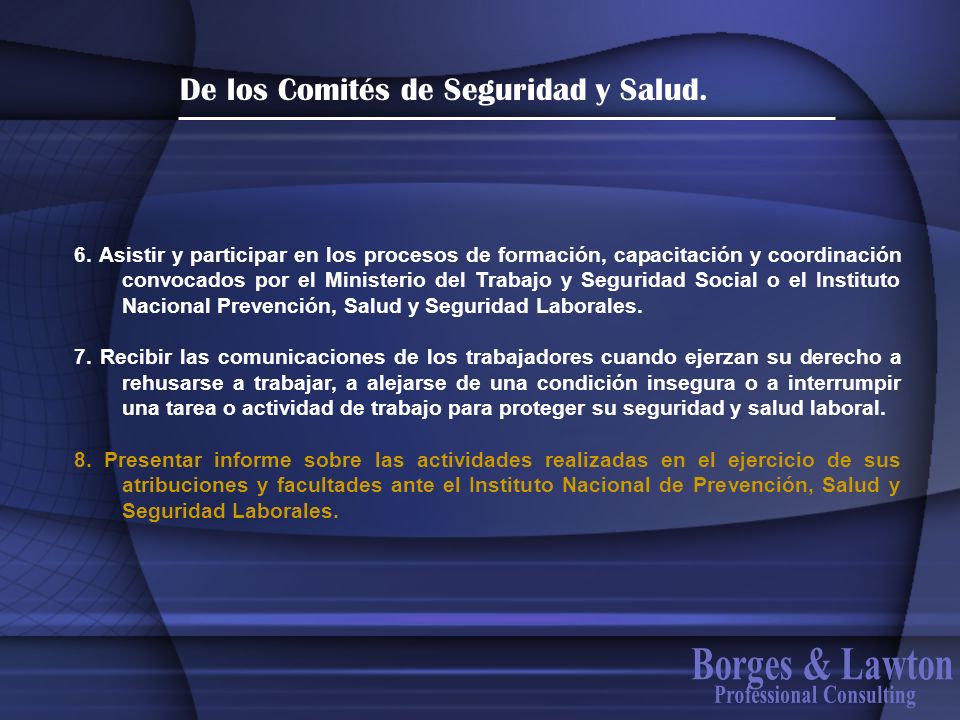 De los Comités de Seguridad y Salud.

6. Asistir y participar en los procesos de formación, capacitación y coordinación convocados por el Ministerio del Trabajo y Seguridad Social o el Instituto Nacional Prevención, Salud y Seguridad Laborales.

7. Recibir las comunicaciones de los trabajadores cuando ejerzan su derecho a rehusarse a trabajar, a alejarse de una condición insegura o a interrumpir una tarea o actividad de trabajo para proteger su seguridad y salud laboral.

8. Presentar informe sobre las actividades realizadas en el ejercicio de sus atribuciones y facultades ante el Instituto Nacional de Prevención, Salud y Seguridad Laborales.

Borges & Lawton
Professional Consulting